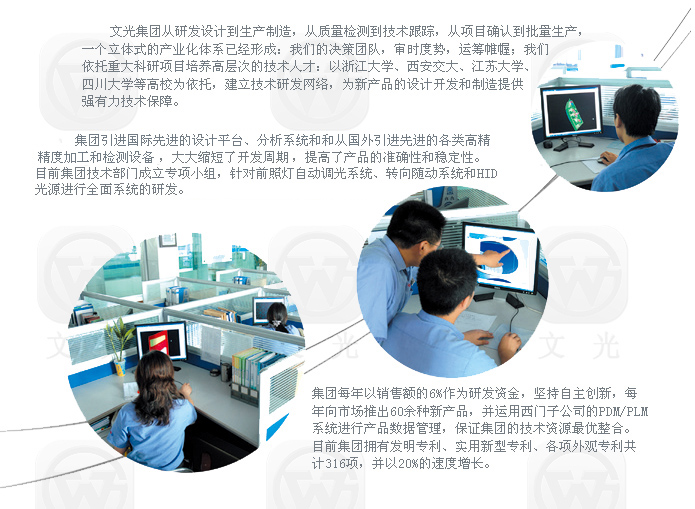 文光集团从研发设计到生产制造，从质量检测到技术跟踪，从项目确认到批量生产，一个立体式的产业化体系已经形成：我们的决策团队，审时度势，运筹帷幄；我们依托重大科研项目培养高层次的技术人才：以浙江大学、西安交大、江苏大学、四川大学等高校为依托，建立技术研发网络，为新产品的设计开发和制造提供强有力技术保障。

集团引进国际先进的设计平台、分析系统和和从国外引进先进的各类高精精度加工和检测设备，大大缩短了开发周期，提高了产品的准确性和稳定性。目前集团技术部门成立专项小组，针对前照灯自动调光系统、转向随动系统和HID光源进行全面系统的研发。

文 光 文 光

集团每年以销售额的6%作为研发资金，坚持自主创新，每年向市场推出60余种新产品，并运用西门子公司的PDM/PLM系统进行产品数据管理，保证集团的技术资源最优整合。目前集团拥有发明专利、实用新型专利、各项外观专利共计316项，并以20%的速度增长。